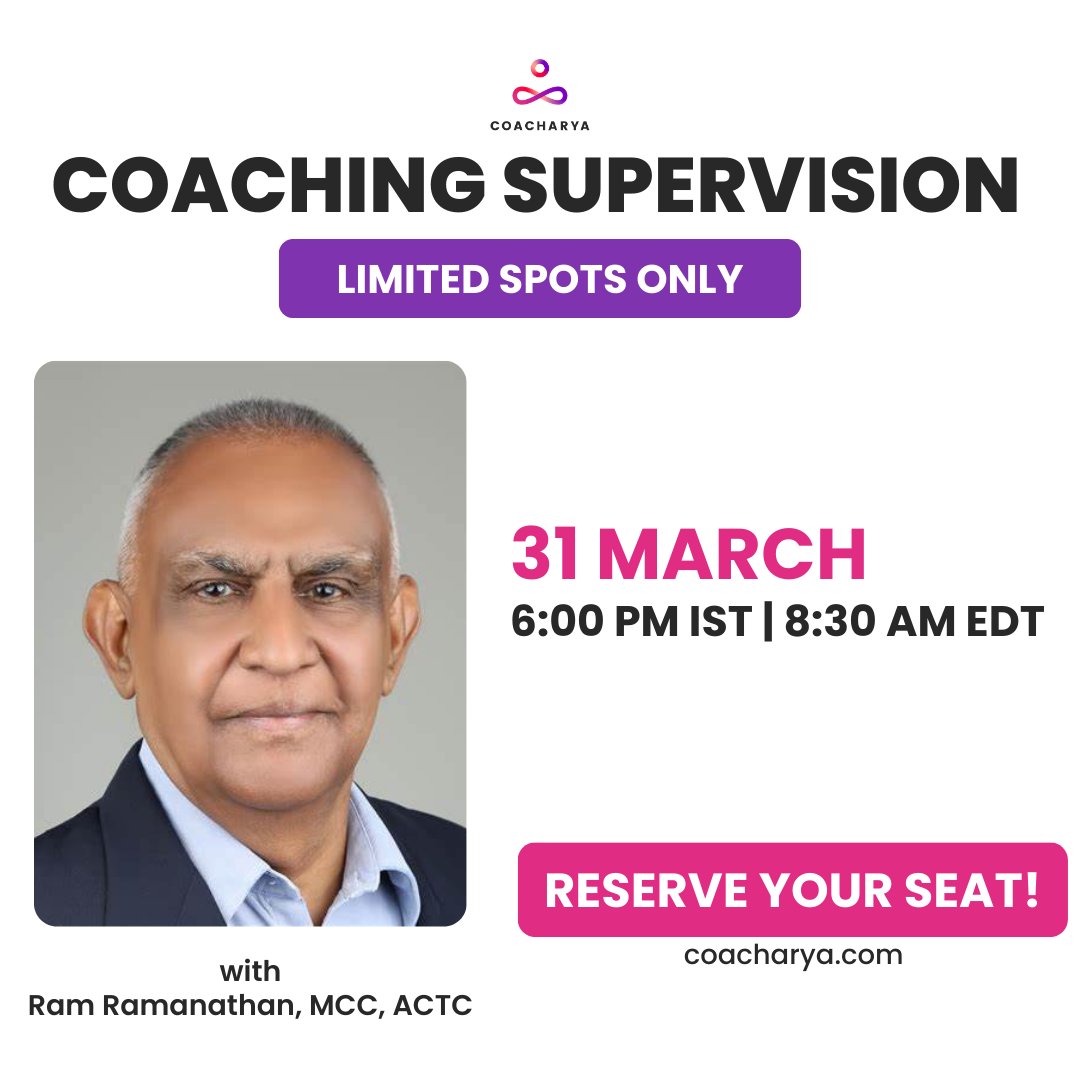 COACHARYA

COACHING SUPERVISION

LIMITED SPOTS ONLY

31 MARCH
6:00 PM IST | 8:30 AM EDT

RESERVE YOUR SEAT!
coacharya.com

with
Ram Ramanathan, MCC, ACTC